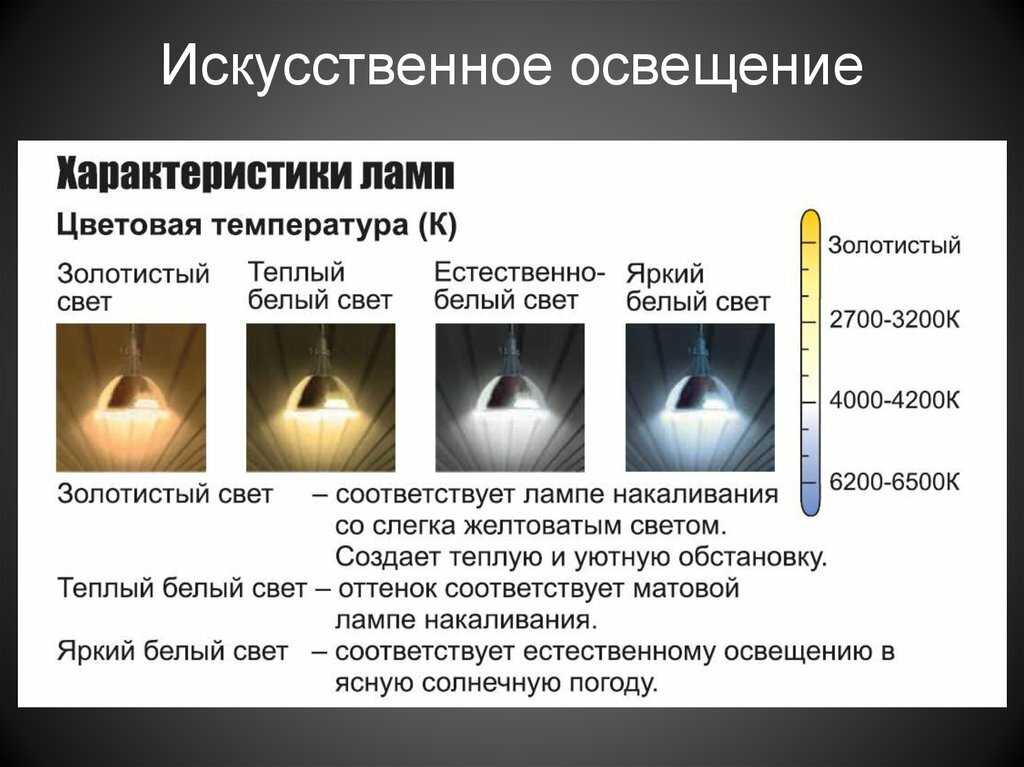 Искусственное освещение

Характеристики ламп

Цветовая температура (К)

Золотистый свет

Теплый белый свет

Естественно-белый свет

Яркий белый свет

Золотистый

2700-3200К

4000-4200К

6200-6500К

Золотистый свет – соответствует лампе накаливания со слегка желтоватым светом. Создает теплую и уютную обстановку.

Теплый белый свет – оттенок соответствует матовой лампе накаливания.

Яркий белый свет – соответствует естественному освещению в ясную солнечную погоду.